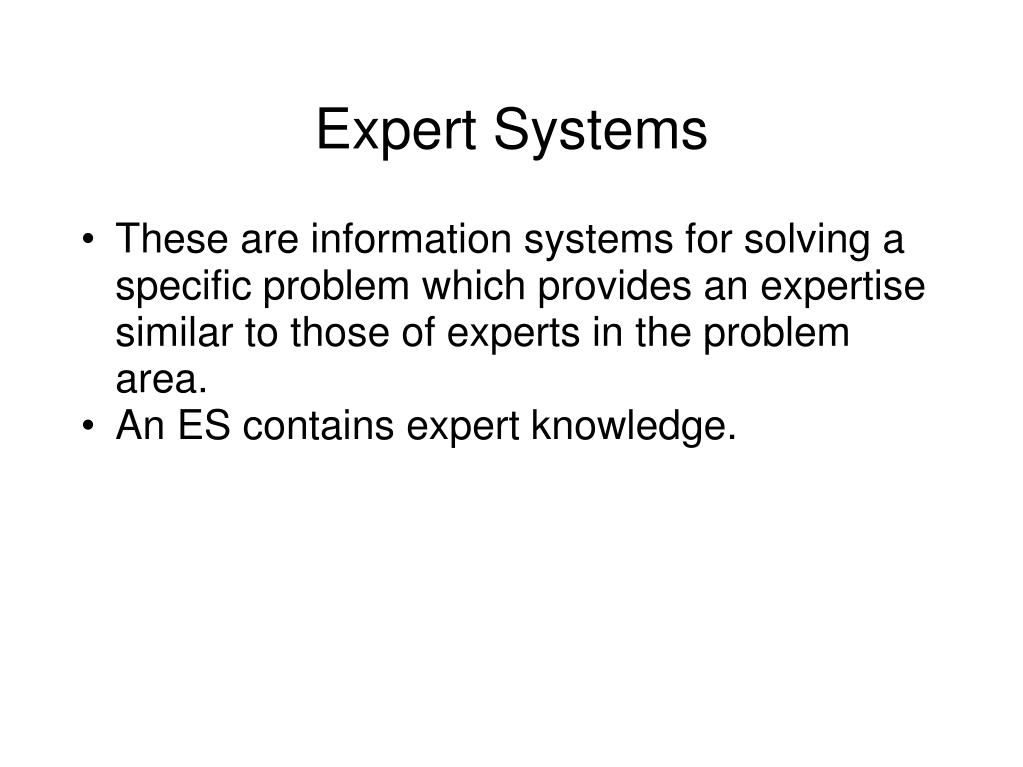 Expert Systems

• These are information systems for solving a specific problem which provides an expertise similar to those of experts in the problem area.
• An ES contains expert knowledge.